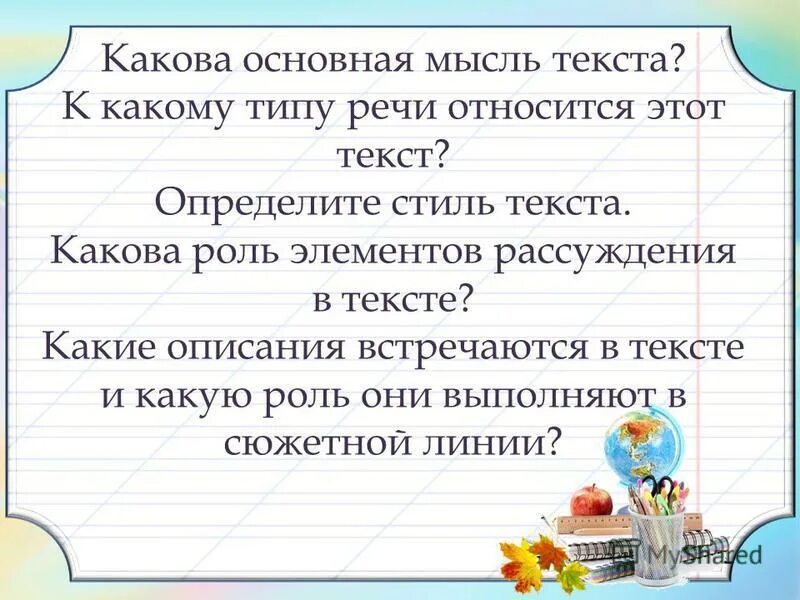 Какова основная мысль текста?
К какому типу речи относится этот текст?
Определите стиль текста.
Какова роль элементов рассуждения в тексте?
Какие описания встречаются в тексте и какую роль они выполняют в сюжетной линии?

MyShared